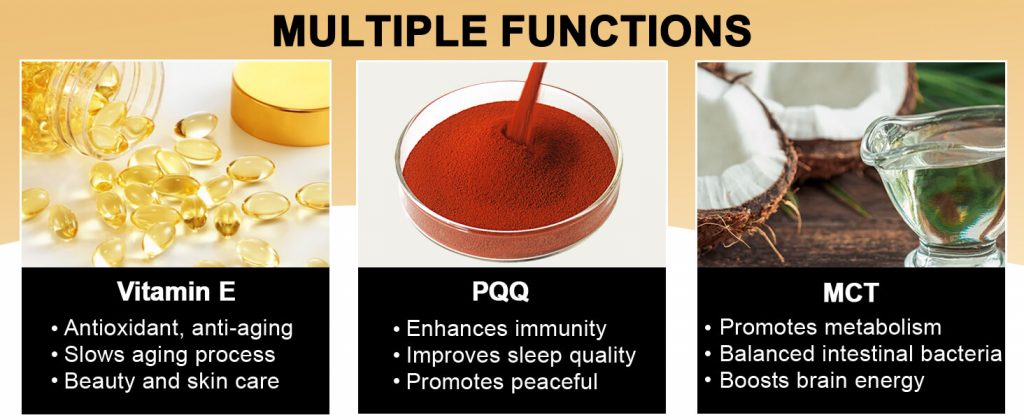 MULTIPLE FUNCTIONS

Vitamin E
• Antioxidant, anti-aging
• Slows aging process
• Beauty and skin care

PQQ
• Enhances immunity
• Improves sleep quality
• Promotes peaceful

MCT
• Promotes metabolism
• Balanced intestinal bacteria
• Boosts brain energy